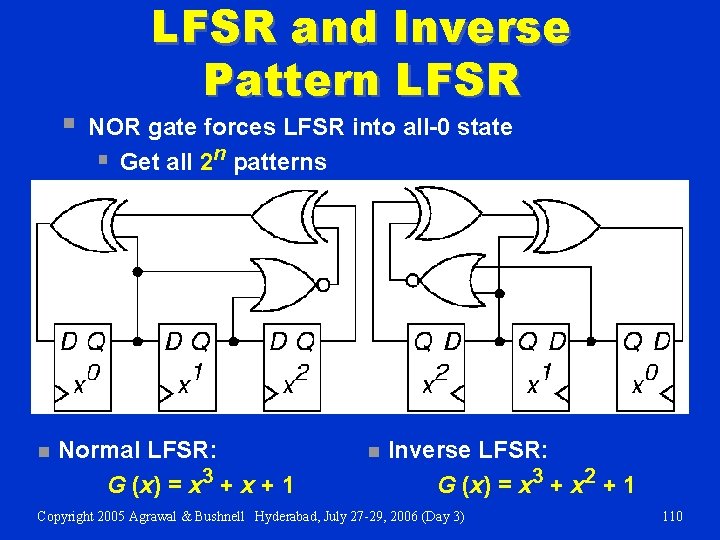 LFSR and Inverse Pattern LFSR

NOR gate forces LFSR into all-0 state

Get all $2^n$ patterns

D Q $x^0$

D Q $x^1$

D Q $x^2$

Q D $x^2$

Q D $x^1$

Q D $x^0$

Normal LFSR:

$G(x) = x^3 + x + 1$

Inverse LFSR:

$G(x) = x^3 + x^2 + 1$

Copyright 2005 Agrawal & Bushnell Hyderabad, July 27-29, 2006 (Day 3) 110